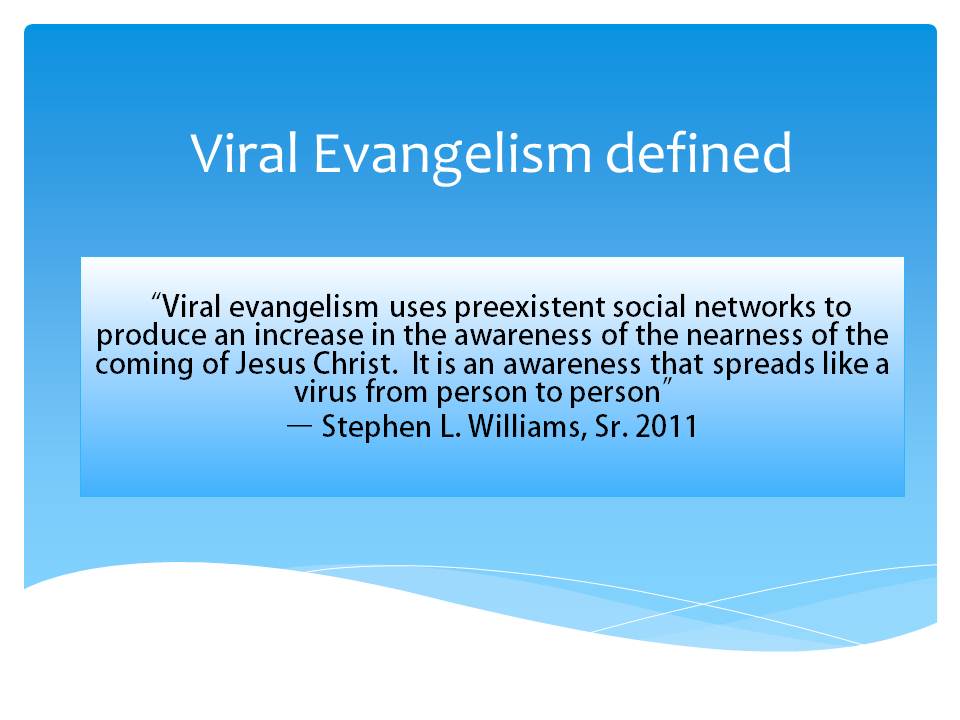 Viral Evangelism defined

“Viral evangelism uses preexistent social networks to produce an increase in the awareness of the nearness of the coming of Jesus Christ. It is an awareness that spreads like a virus from person to person”
— Stephen L. Williams, Sr. 2011